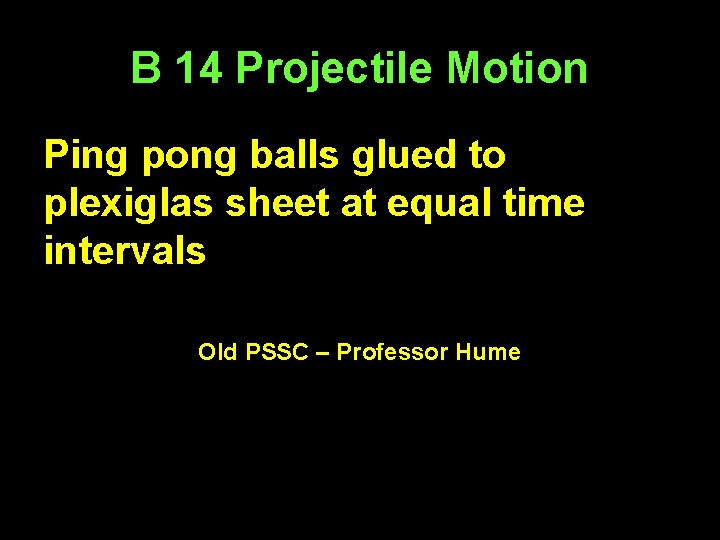 B 14 Projectile Motion

Ping pong balls glued to plexiglas sheet at equal time intervals

Old PSSC – Professor Hume